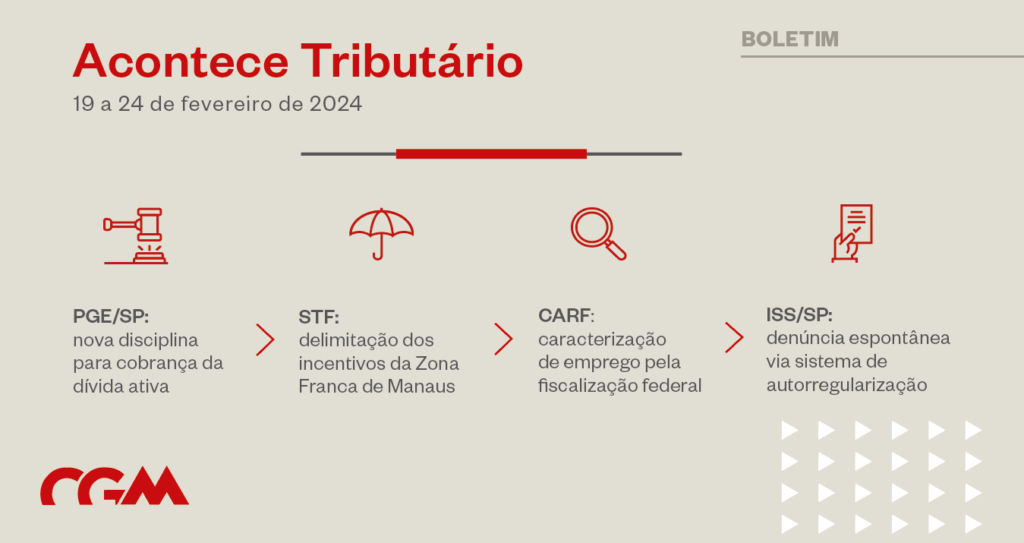 Acontece Tributário
19 a 24 de fevereiro de 2024

BOLETIM

PGE/SP:
nova disciplina para cobrança da dívida ativa

STF:
delimitação dos incentivos da Zona Franca de Manaus

CARF:
caracterização de emprego pela fiscalização federal

ISS/SP:
denúncia espontânea via sistema de autorregularização

CGM